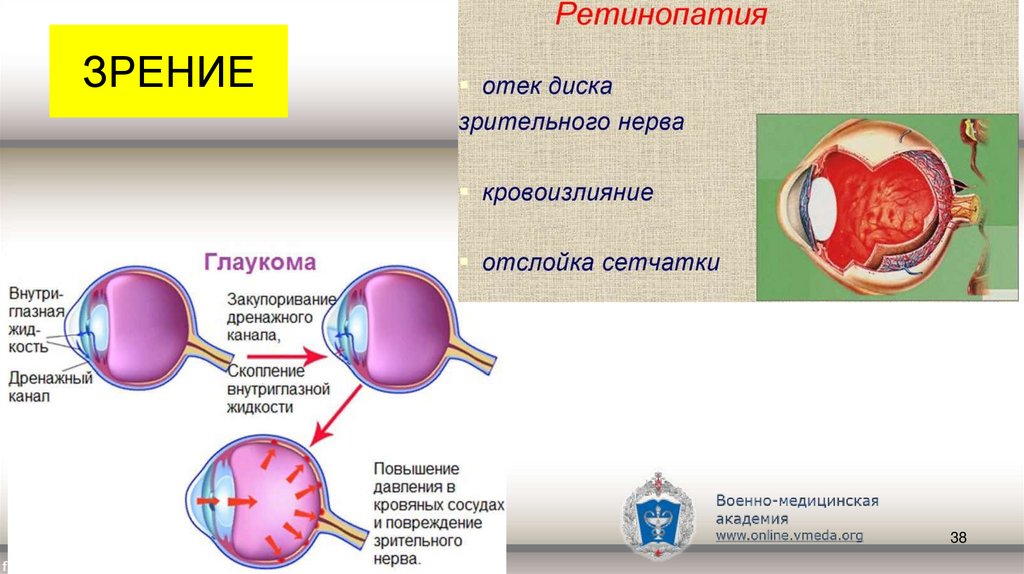 ЗРЕНИЕ

Ретинопатия

▪ отек диска зрительного нерва

▪ кровоизлияние

▪ отслойка сетчатки

Глаукома

Внутриглазная жидкость

Дренажный канал

Закупоривание дренажного канала,

Скопление внутриглазной жидкости

Повышение давления в кровяных сосудах и повреждение зрительного нерва.

Военно-медицинская академия
www.online.vmeda.org

38